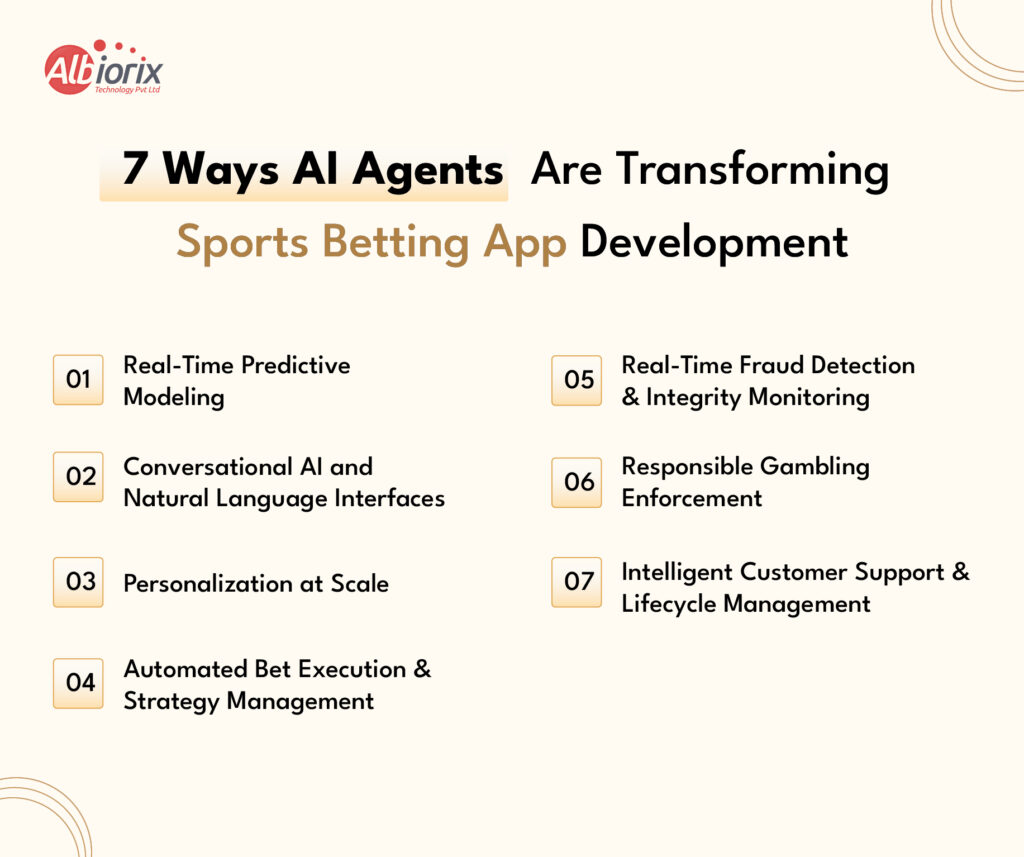 Albiorix
Technology Pvt Ltd

7 Ways AI Agents Are Transforming Sports Betting App Development

01 Real-Time Predictive Modeling

02 Conversational AI and Natural Language Interfaces

03 Personalization at Scale

04 Automated Bet Execution & Strategy Management

05 Real-Time Fraud Detection & Integrity Monitoring

06 Responsible Gambling Enforcement

07 Intelligent Customer Support & Lifecycle Management